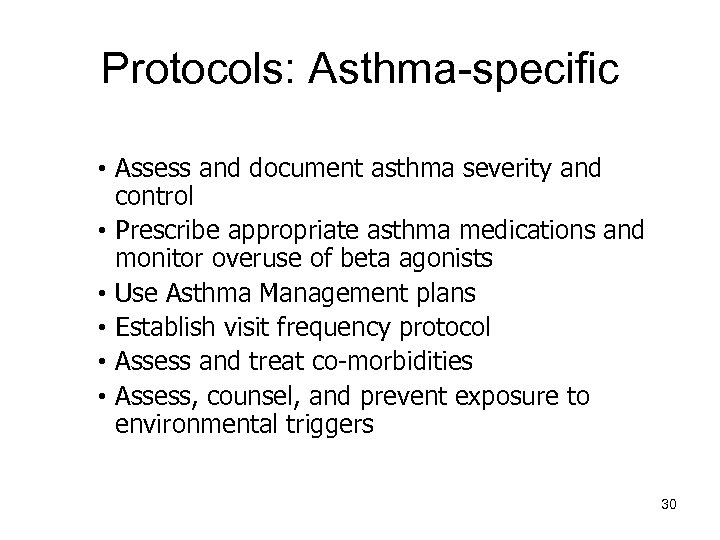 Protocols: Asthma-specific

• Assess and document asthma severity and control
• Prescribe appropriate asthma medications and monitor overuse of beta agonists
• Use Asthma Management plans
• Establish visit frequency protocol
• Assess and treat co-morbidities
• Assess, counsel, and prevent exposure to environmental triggers

30